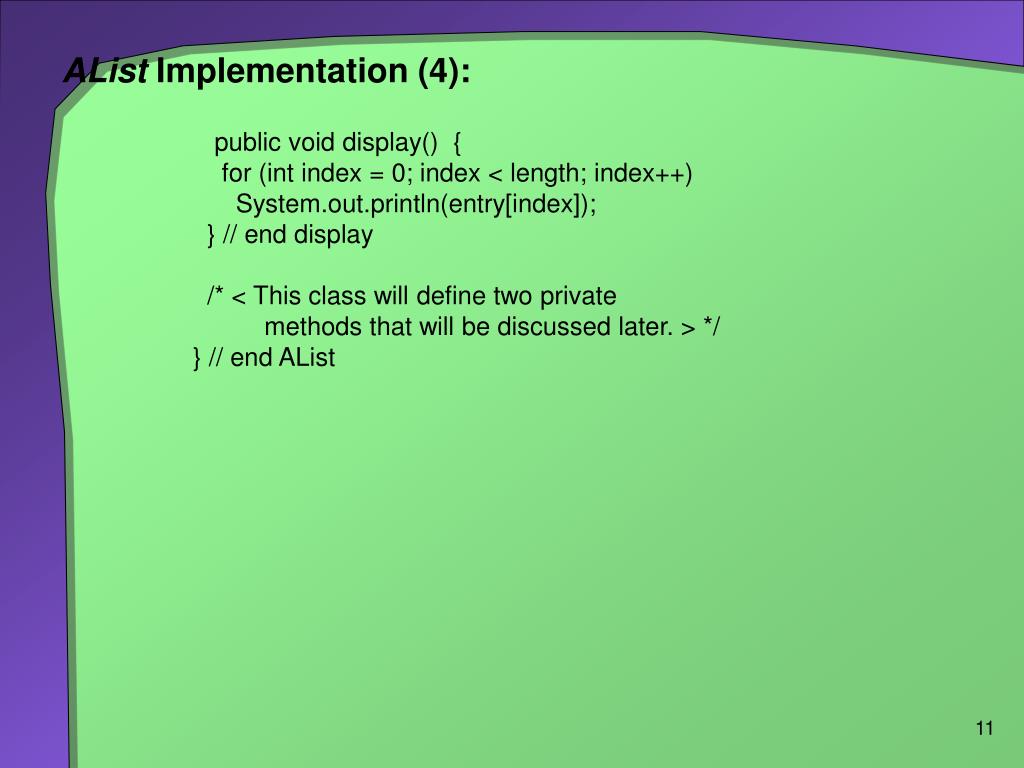 AList Implementation (4):

public void display() {
for (int index = 0; index < length; index++)
System.out.println(entry[index]);
} // end display

/* < This class will define two private
methods that will be discussed later. > */
} // end AList

11